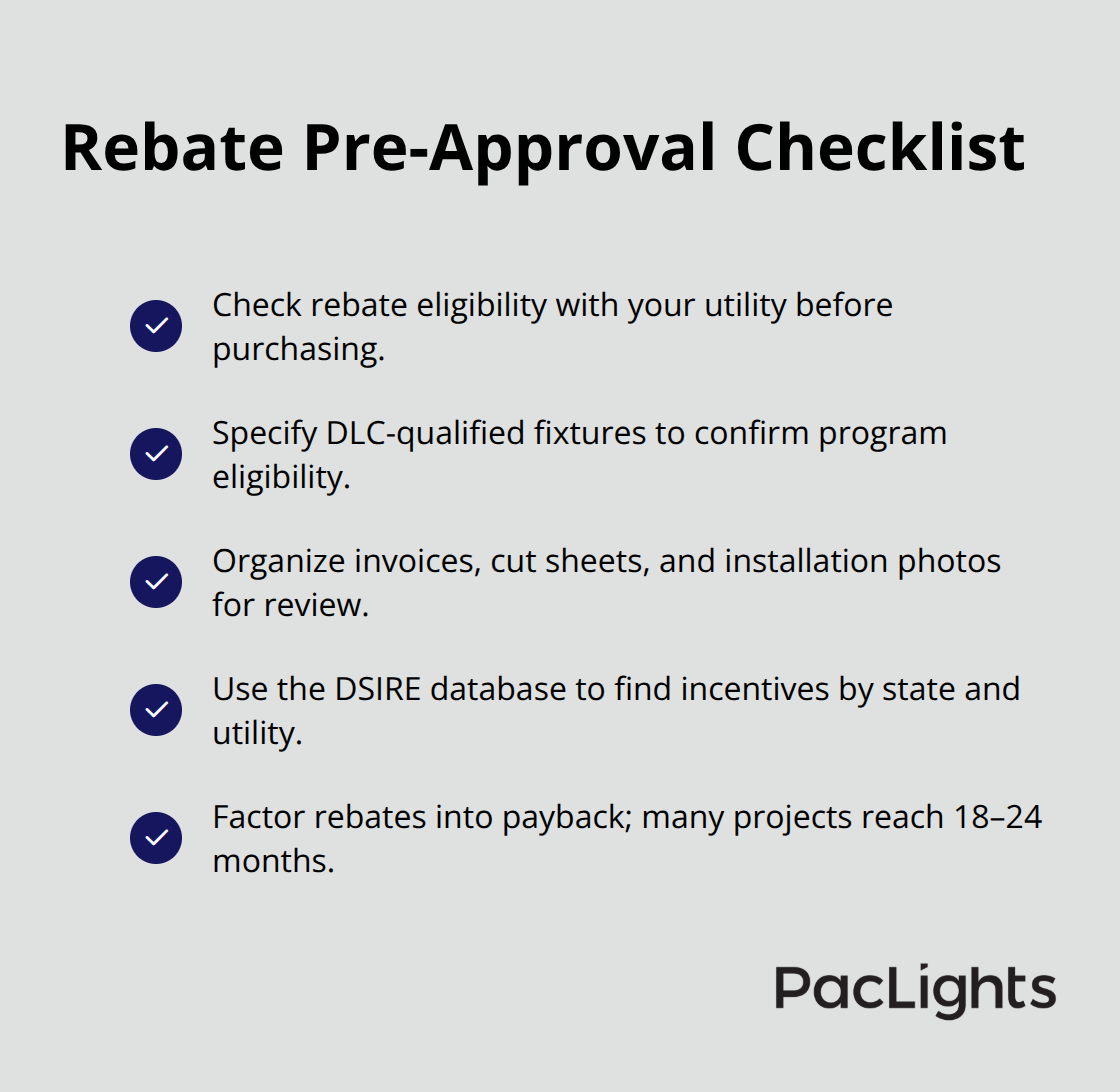 Rebate Pre-Approval Checklist

Check rebate eligibility with your utility before purchasing.

Specify DLC-qualified fixtures to confirm program eligibility.

Organize invoices, cut sheets, and installation photos for review.

Use the DSIRE database to find incentives by state and utility.

Factor rebates into payback; many projects reach 18–24 months.

PacLights